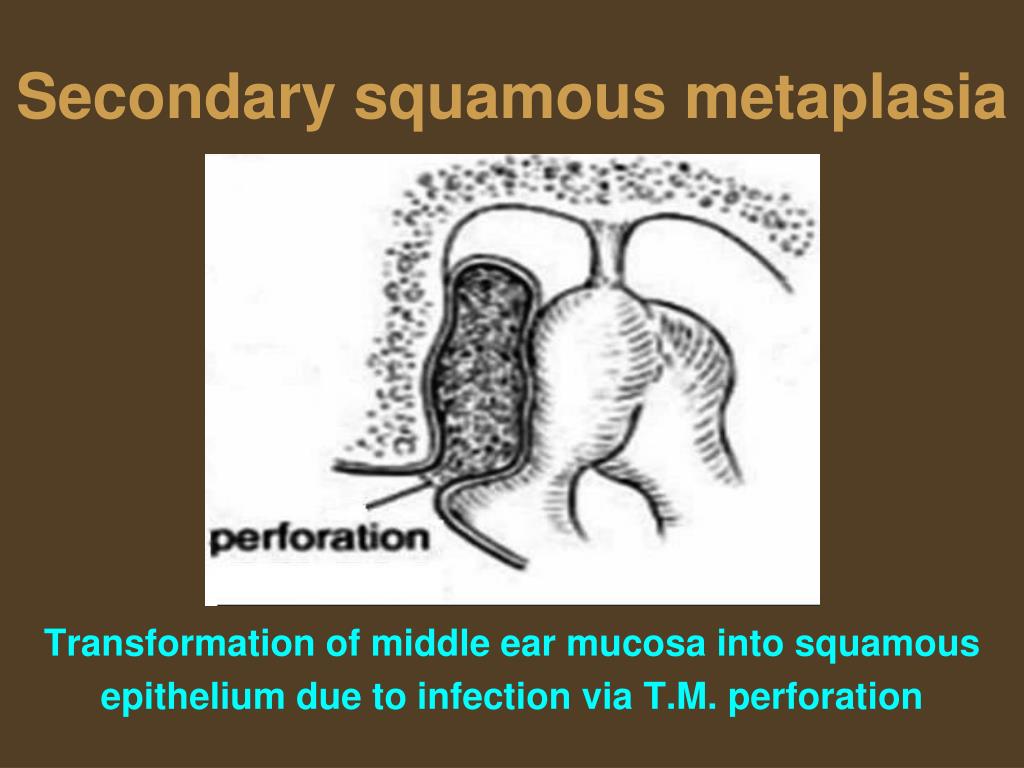 Secondary squamous metaplasia

perforation

Transformation of middle ear mucosa into squamous epithelium due to infection via T.M. perforation